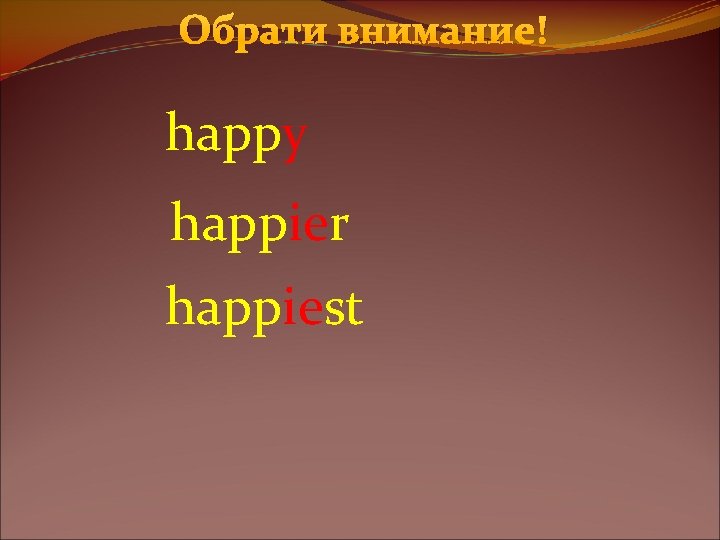 Обрати внимание!

happy

happier

happiest